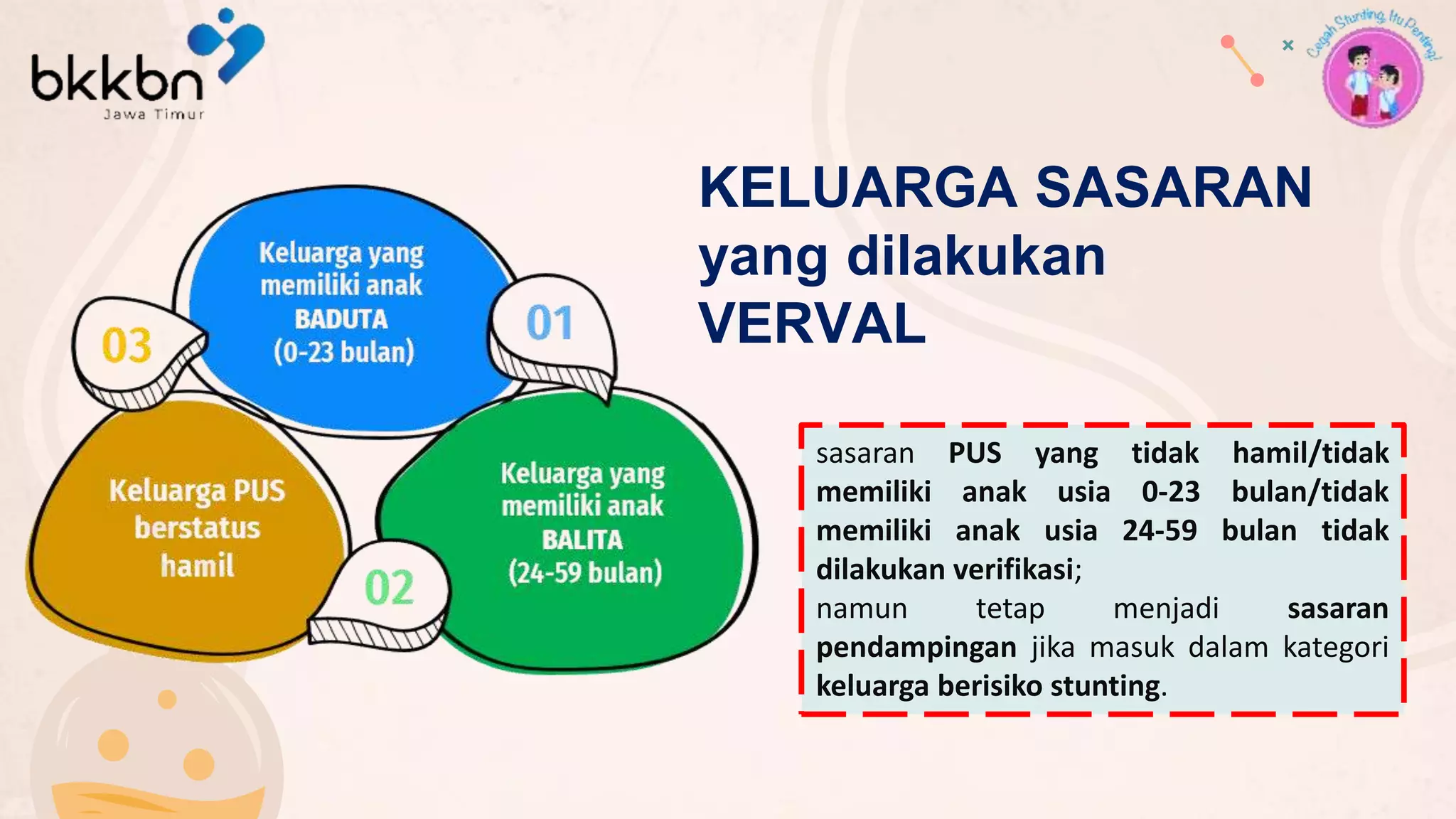 bkkbn
Jawa Timur

Cegah Stunting Itu Penting!

KELUARGA SASARAN yang dilakukan VERVAL

01
Keluarga yang memiliki anak BADUTA (0-23 bulan)

02
Keluarga yang memiliki anak BALITA (24-59 bulan)

03
Keluarga PUS berstatus hamil

sasaran PUS yang tidak hamil/tidak memiliki anak usia 0-23 bulan/tidak memiliki anak usia 24-59 bulan tidak dilakukan verifikasi;
namun tetap menjadi sasaran pendampingan jika masuk dalam kategori keluarga berisiko stunting.